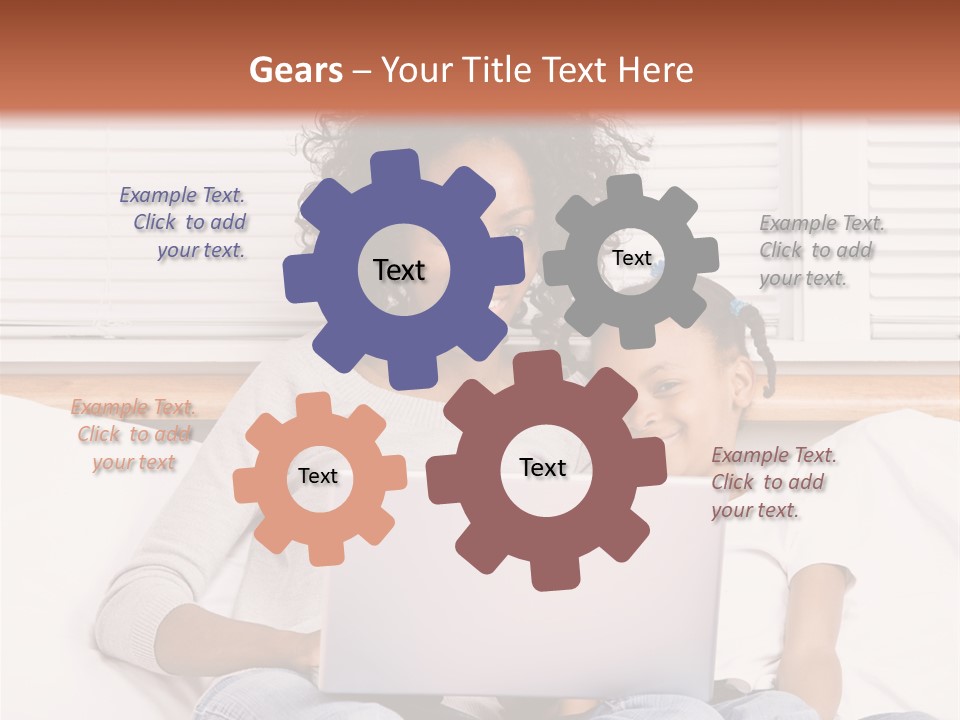 Gears – Your Title Text Here

Example Text. Click to add your text.

Text

Text

Example Text. Click to add your text.

Example Text. Click to add your text

Text

Text

Example Text. Click to add your text.